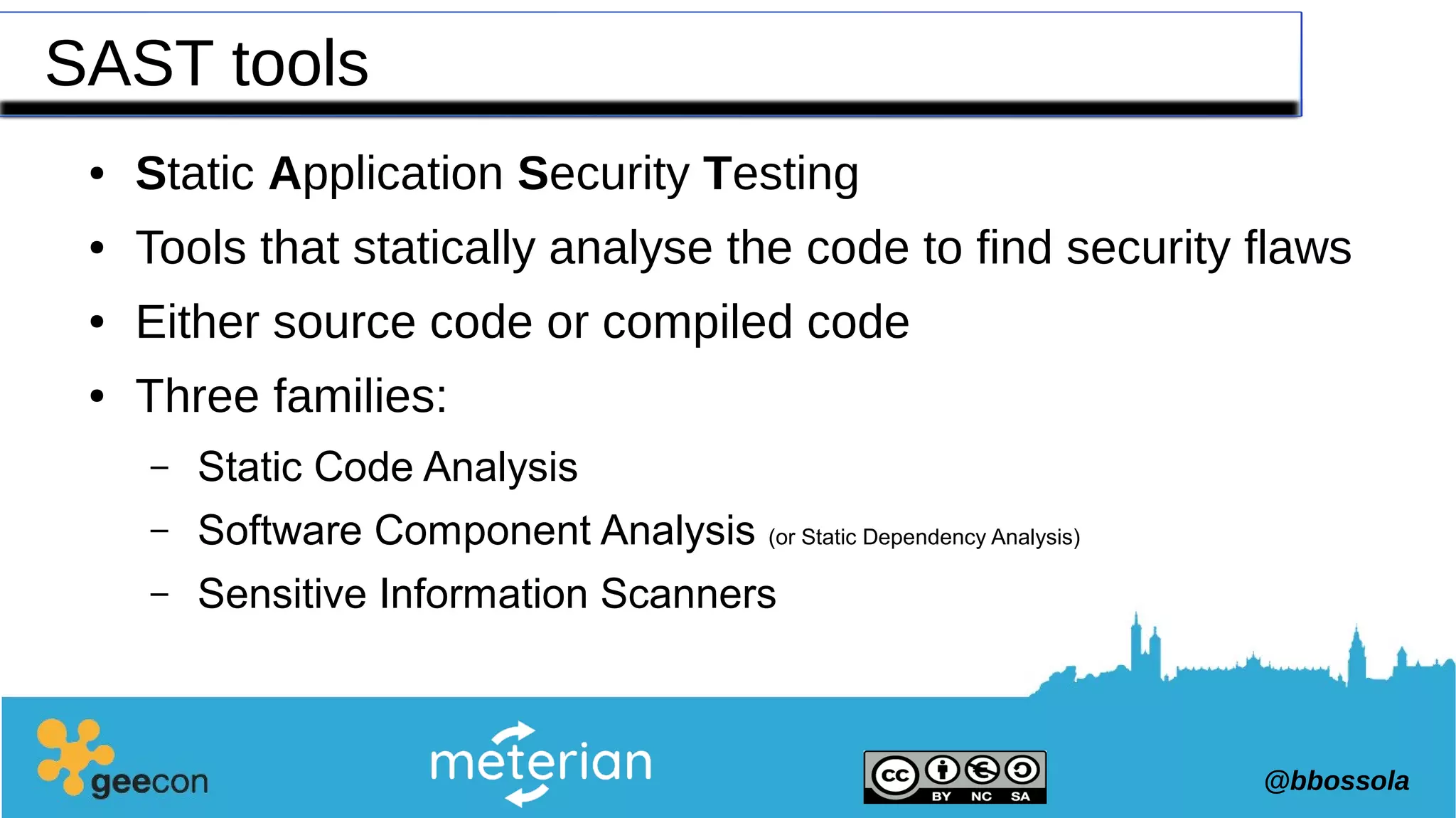 SAST tools

• Static Application Security Testing
• Tools that statically analyse the code to find security flaws
• Either source code or compiled code
• Three families:
  – Static Code Analysis
  – Software Component Analysis (or Static Dependency Analysis)
  – Sensitive Information Scanners

geecon

meterian

cc BY NC SA

@bbossola